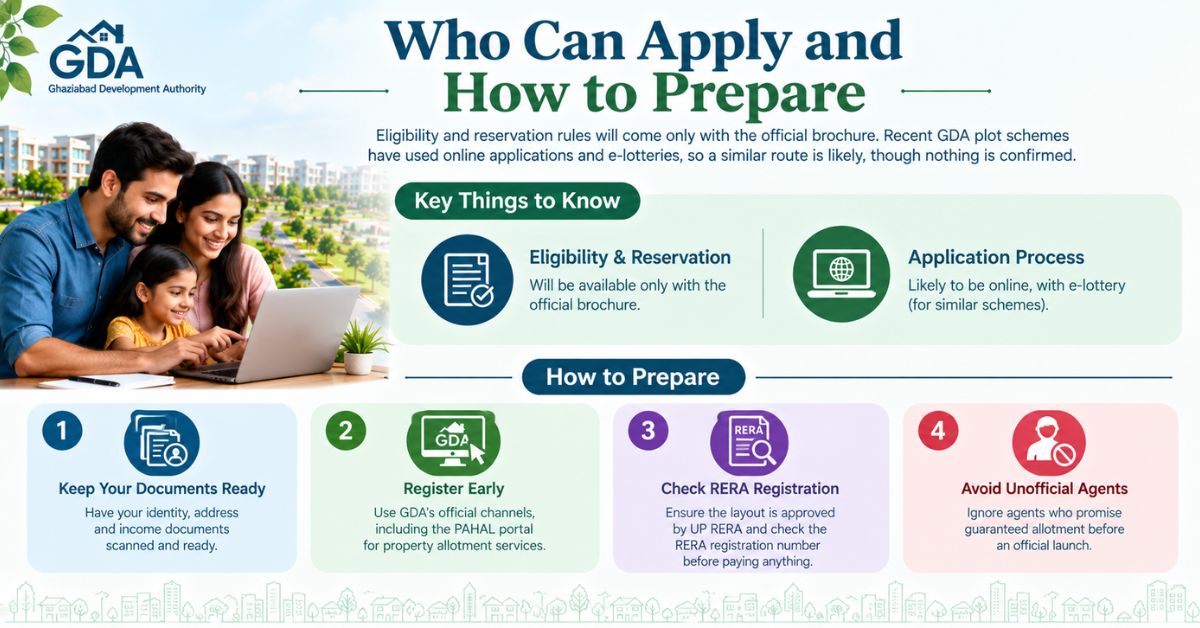 GDA
Ghaziabad Development Authority

Who Can Apply and How to Prepare

Eligibility and reservation rules will come only with the official brochure. Recent GDA plot schemes have used online applications and e-lotteries, so a similar route is likely, though nothing is confirmed.

Key Things to Know

Eligibility & Reservation
Will be available only with the official brochure.

Application Process
Likely to be online, with e-lottery (for similar schemes).

How to Prepare

1
Keep Your Documents Ready
Have your identity, address and income documents scanned and ready.

2
GDA
Register Early
Use GDA's official channels, including the PAHAL portal for property allotment services.

3
RERA
Check RERA Registration
Ensure the layout is approved by UP RERA and check the RERA registration number before paying anything.

4
Avoid Unofficial Agents
Ignore agents who promise guaranteed allotment before an official launch.